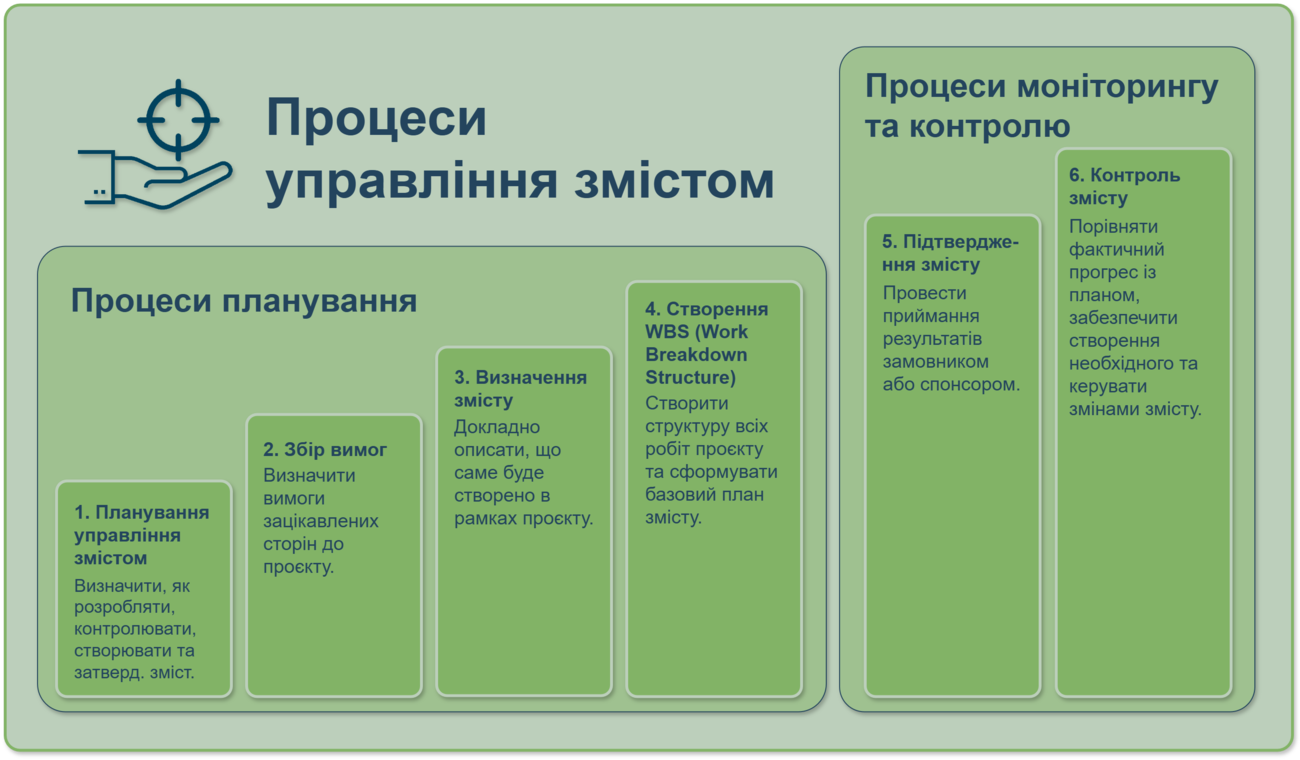 Процеси управління змістом

Процеси планування

1. Планування управління змістом
Визначити, як розробляти, контролювати, створювати та затверд. зміст.

2. Збір вимог
Визначити вимоги зацікавлених сторін до проєкту.

3. Визначення змісту
Докладно описати, що саме буде створено в рамках проєкту.

4. Створення WBS (Work Breakdown Structure)
Створити структуру всіх робіт проєкту та сформувати базовий план змісту.

Процеси моніторингу та контролю

5. Підтвердження змісту
Провести приймання результатів замовником або спонсором.

6. Контроль змісту
Порівняти фактичний прогрес із планом, забезпечити створення необхідного та керувати змінами змісту.